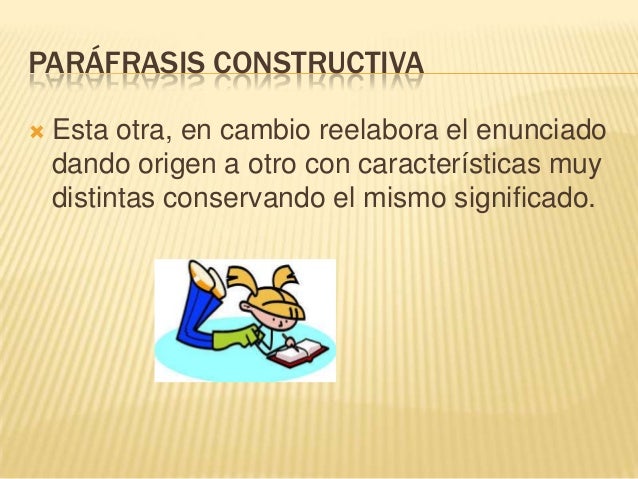 PARÁFRASIS CONSTRUCTIVA

Esta otra, en cambio reelabora el enunciado dando origen a otro con características muy distintas conservando el mismo significado.